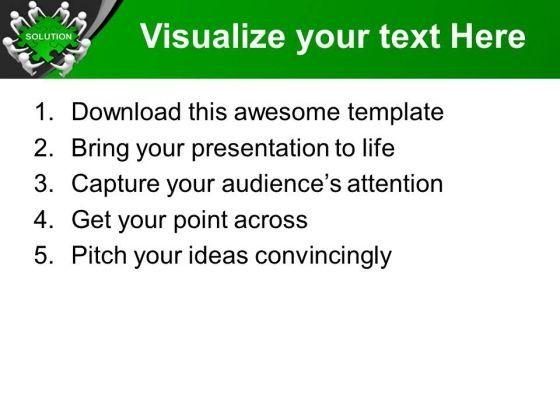 SOLUTION

Visualize your text Here

1. Download this awesome template
2. Bring your presentation to life
3. Capture your audience's attention
4. Get your point across
5. Pitch your ideas convincingly